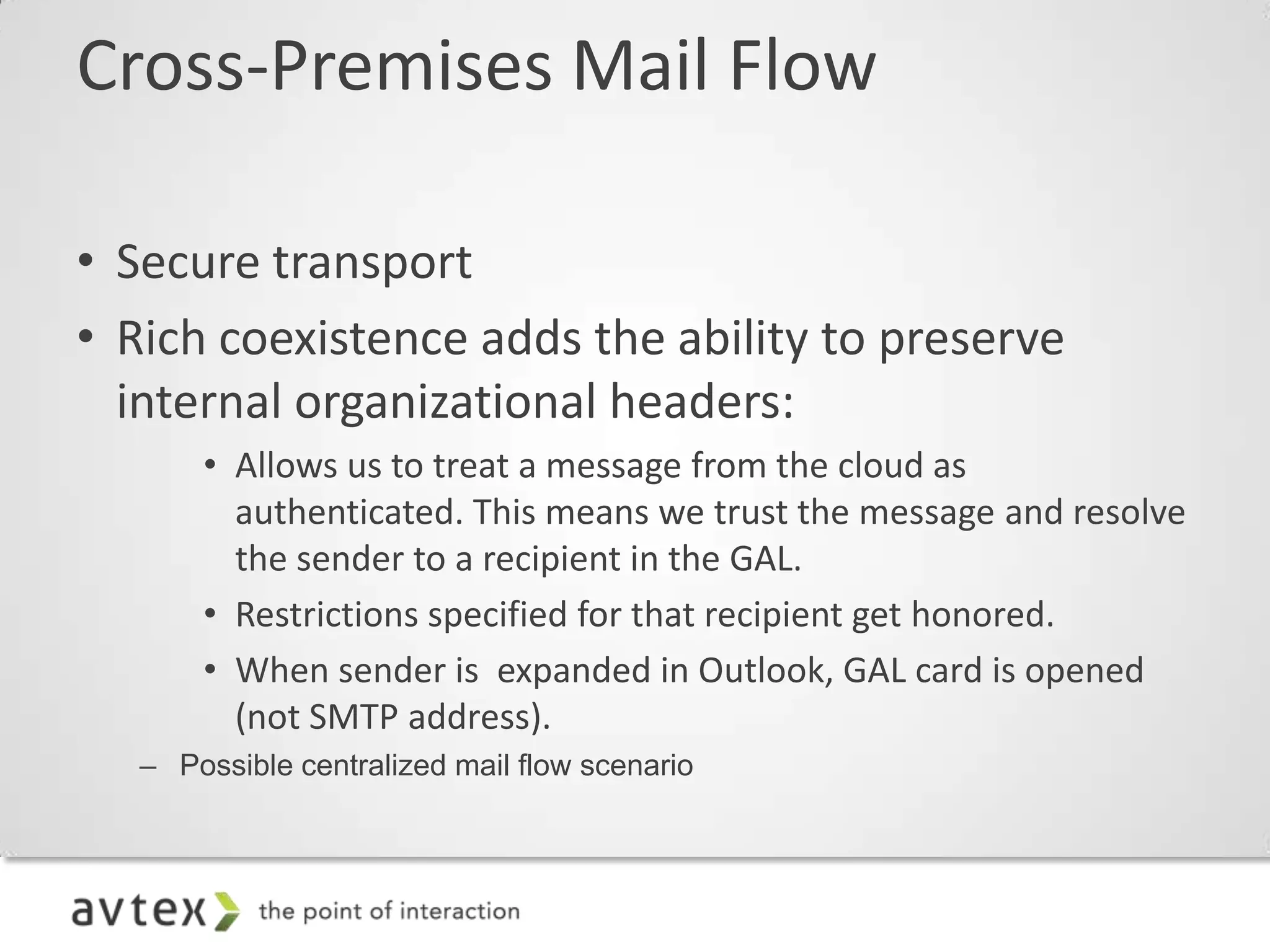 Cross-Premises Mail Flow

• Secure transport
• Rich coexistence adds the ability to preserve internal organizational headers:
  • Allows us to treat a message from the cloud as authenticated. This means we trust the message and resolve the sender to a recipient in the GAL.
  • Restrictions specified for that recipient get honored.
  • When sender is  expanded in Outlook, GAL card is opened (not SMTP address).
– Possible centralized mail flow scenario

avtex the point of interaction